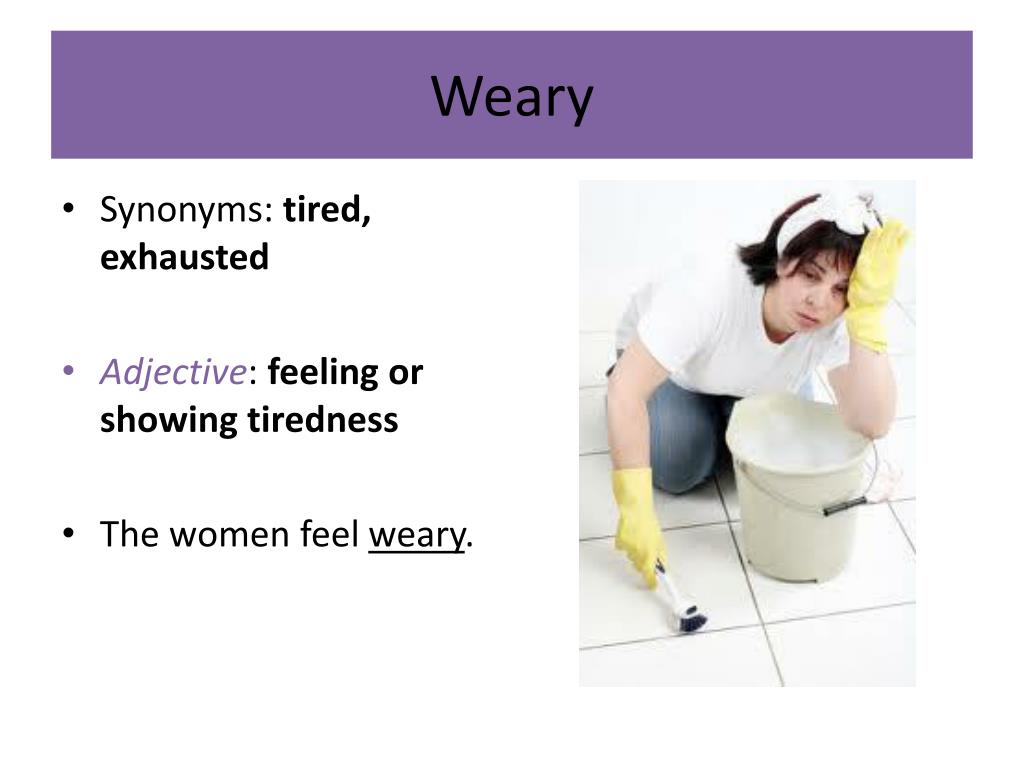 Weary

• Synonyms: tired, exhausted

• Adjective: feeling or showing tiredness

• The women feel weary.